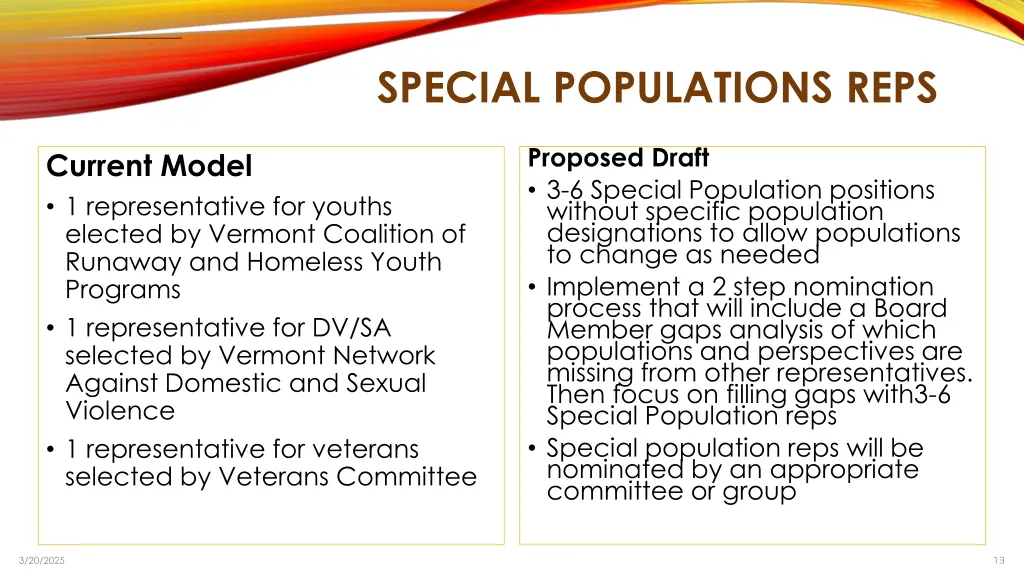 SPECIAL POPULATIONS REPS

Current Model

• 1 representative for youths elected by Vermont Coalition of Runaway and Homeless Youth Programs

• 1 representative for DV/SA selected by Vermont Network Against Domestic and Sexual Violence

• 1 representative for veterans selected by Veterans Committee

Proposed Draft

• 3-6 Special Population positions without specific population designations to allow populations to change as needed

• Implement a 2 step nomination process that will include a Board Member gaps analysis of which populations and perspectives are missing from other representatives. Then focus on filling gaps with3-6 Special Population reps

• Special population reps will be nominated by an appropriate committee or group

3/20/2025

13